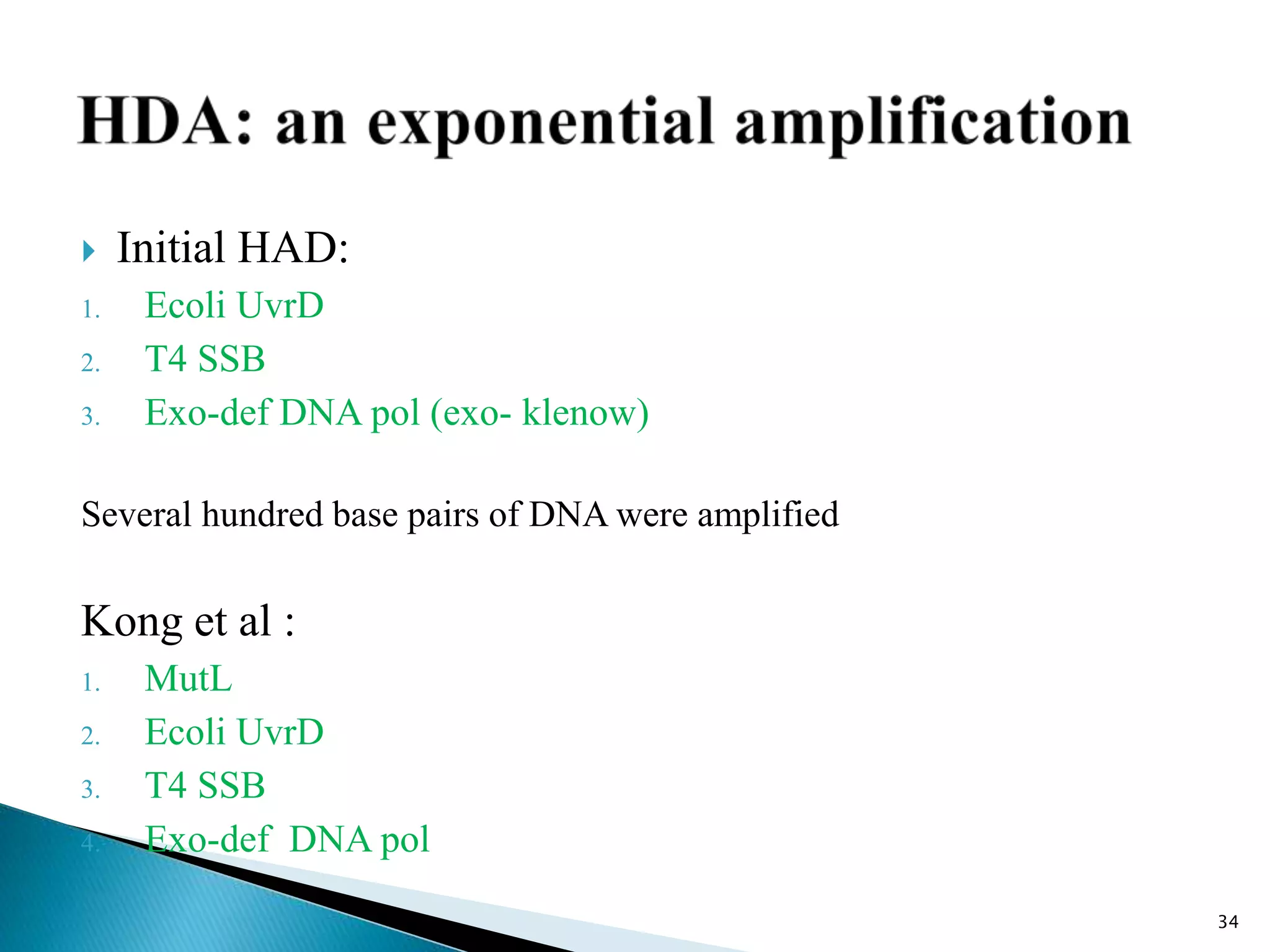 HDA: an exponential amplification

Initial HAD:

1. Ecoli UvrD
2. T4 SSB
3. Exo-def DNA pol (exo- klenow)

Several hundred base pairs of DNA were amplified

Kong et al :

1. MutL
2. Ecoli UvrD
3. T4 SSB
4. Exo-def DNA pol

34